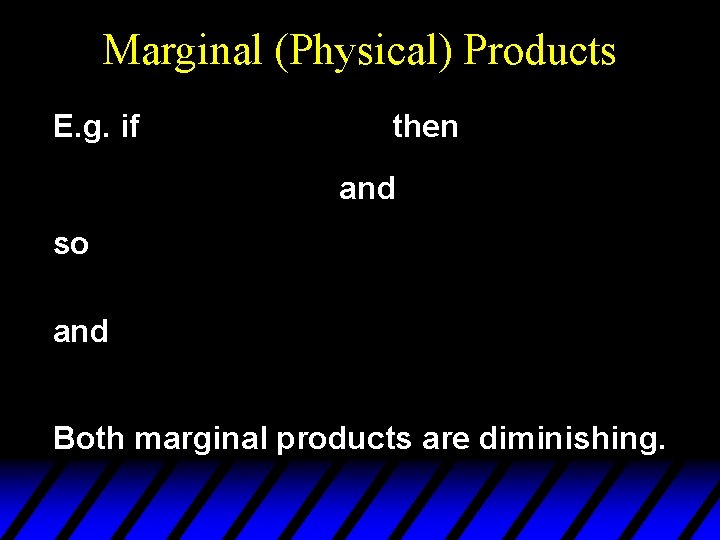 Marginal (Physical) Products

E.g. if then

and

so

and

Both marginal products are diminishing.